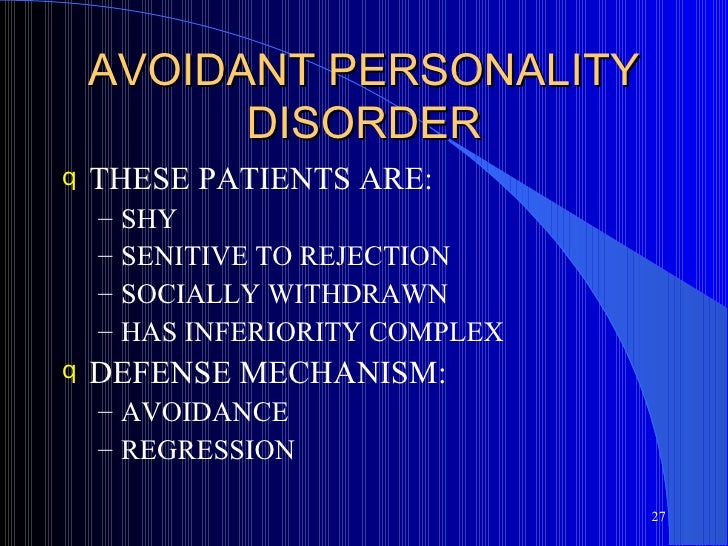 AVOIDANT PERSONALITY DISORDER

q THESE PATIENTS ARE:
– SHY
– SENITIVE TO REJECTION
– SOCIALLY WITHDRAWN
– HAS INFERIORITY COMPLEX

q DEFENSE MECHANISM:
– AVOIDANCE
– REGRESSION

27